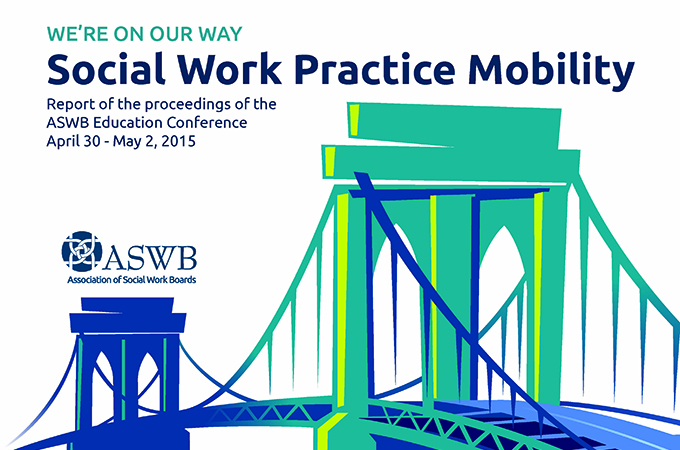 WE'RE ON OUR WAY

Social Work Practice Mobility

Report of the proceedings of the ASWB Education Conference
April 30 - May 2, 2015

ASWB
Association of Social Work Boards